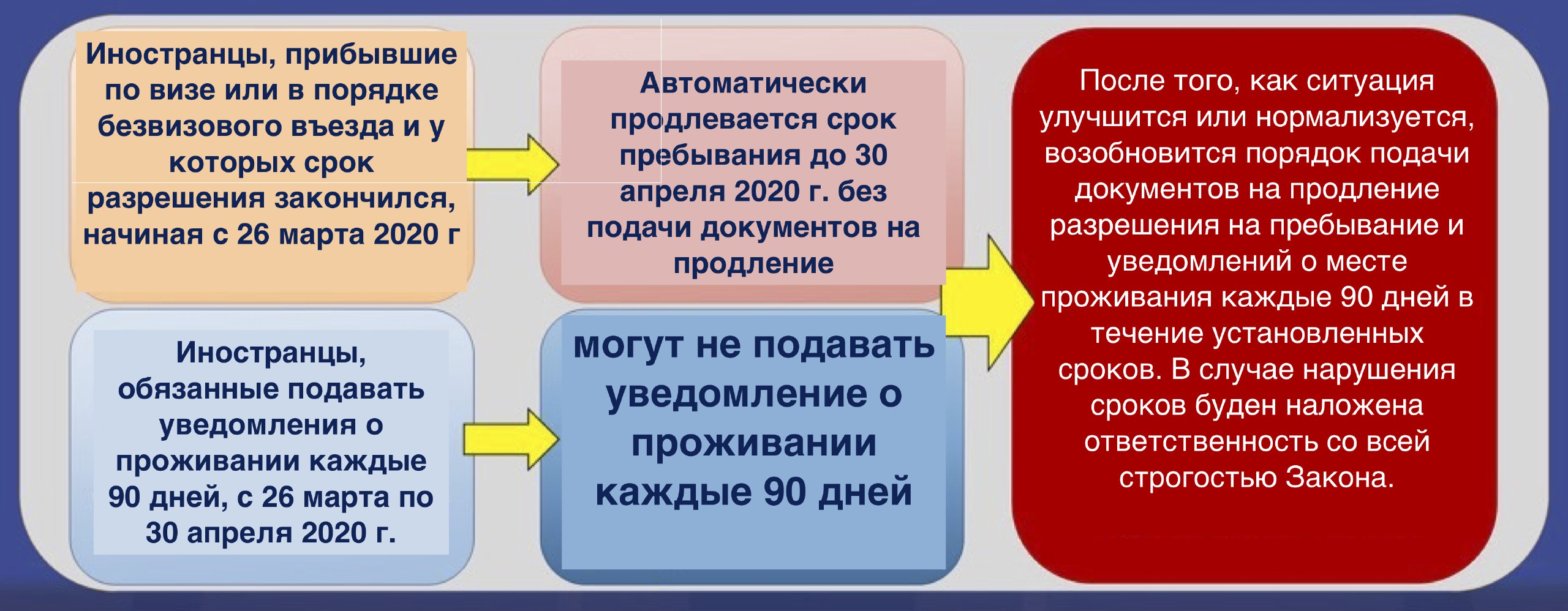 Иностранцы, прибывшие по визе или в порядке безвизового въезда и у которых срок разрешения закончился, начиная с 26 марта 2020 г

Автоматически продлевается срок пребывания до 30 апреля 2020 г. без подачи документов на продление

Иностранцы, обязанные подавать уведомления о проживании каждые 90 дней, с 26 марта по 30 апреля 2020 г.

могут не подавать уведомление о проживании каждые 90 дней

После того, как ситуация улучшится или нормализуется, возобновится порядок подачи документов на продление разрешения на пребывание и уведомлений о месте проживания каждые 90 дней в течение установленных сроков. В случае нарушения сроков буден наложена ответственность со всей строгостью Закона.